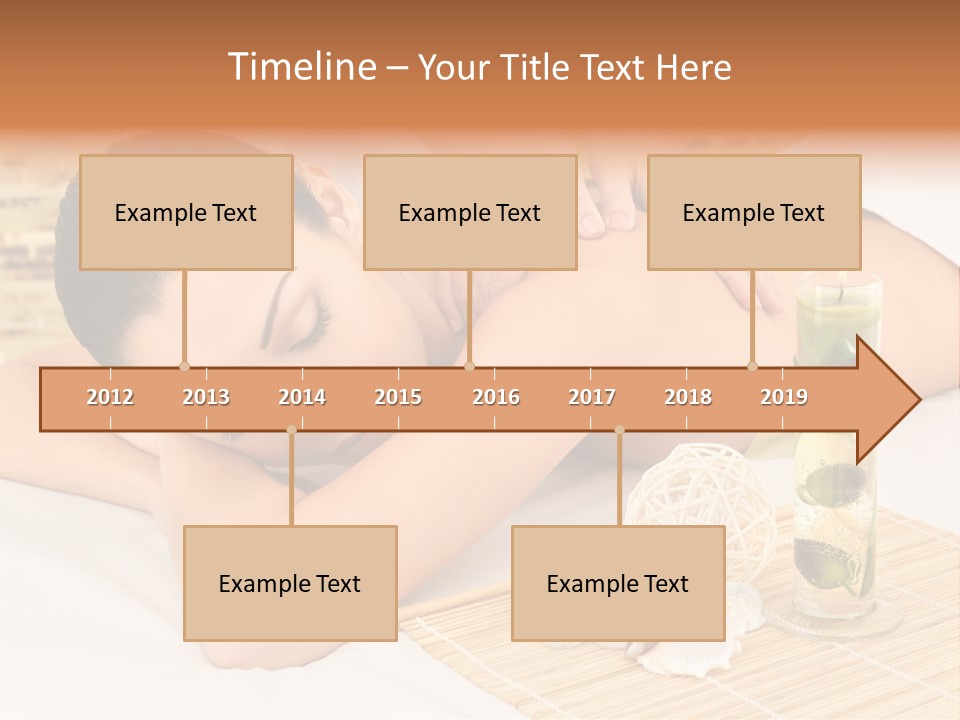 Timeline – Your Title Text Here

Example Text

Example Text

Example Text

2012 2013 2014 2015 2016 2017 2018 2019

Example Text

Example Text